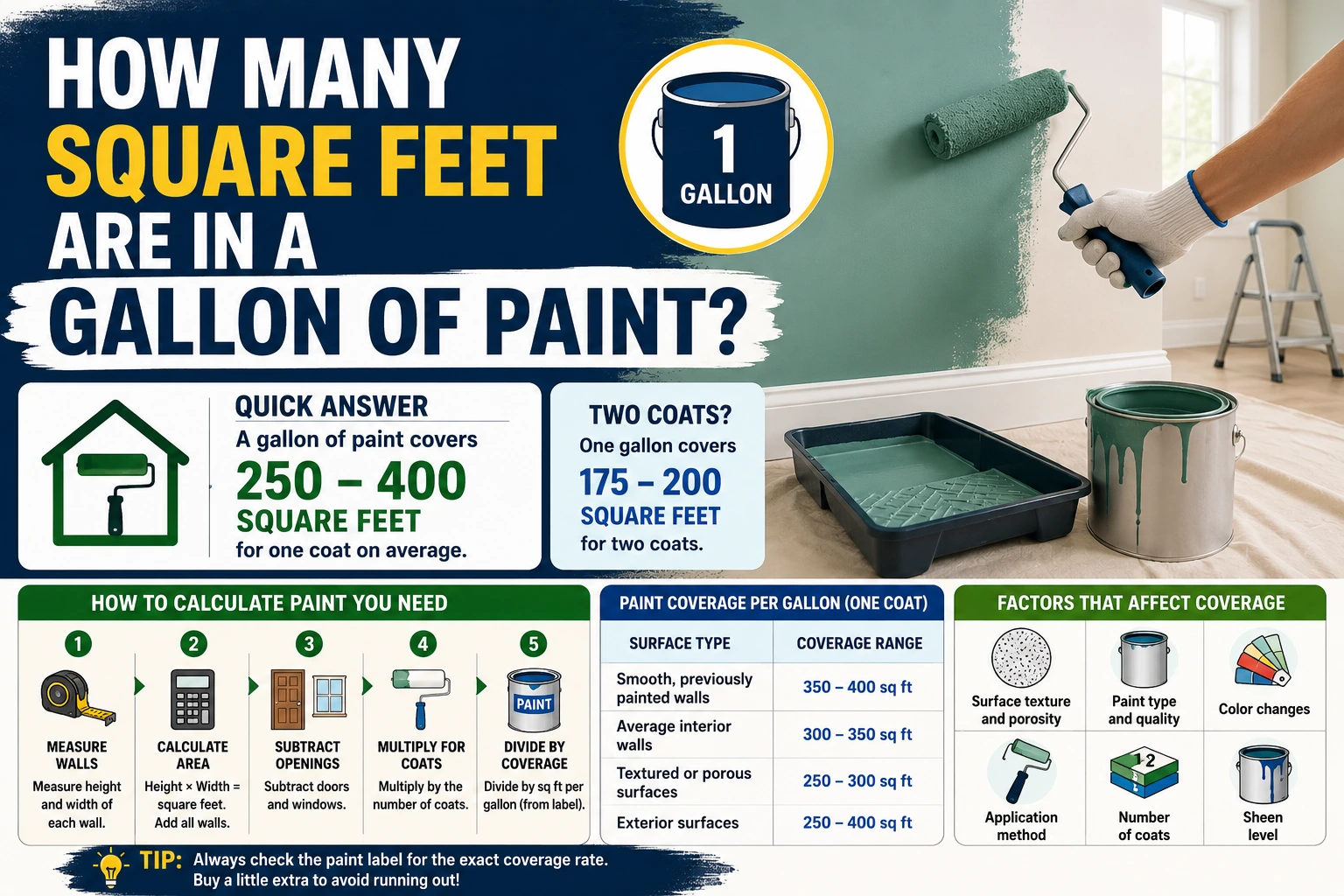 HOW MANY SQUARE FEET ARE IN A GALLON OF PAINT?

1 GALLON

QUICK ANSWER
A gallon of paint covers
250 – 400
SQUARE FEET
for one coat on average.

TWO COATS?
One gallon covers
175 – 200
SQUARE FEET
for two coats.

HOW TO CALCULATE PAINT YOU NEED

1 MEASURE WALLS
Measure height and width of each wall.

2 CALCULATE AREA
Height × Width = square feet. Add all walls.

3 SUBTRACT OPENINGS
Subtract doors and windows.

4 MULTIPLY FOR COATS
Multiply by the number of coats.

5 PAINT DIVIDE BY COVERAGE
Divide by sq ft per gallon (from label).

PAINT COVERAGE PER GALLON (ONE COAT)

| SURFACE TYPE | COVERAGE RANGE |
|---|---|
| Smooth, previously painted walls | 350 – 400 sq ft |
| Average interior walls | 300 – 350 sq ft |
| Textured or porous surfaces | 250 – 300 sq ft |
| Exterior surfaces | 250 – 400 sq ft |

FACTORS THAT AFFECT COVERAGE

Surface texture and porosity
Paint type and quality
Color changes
Application method
1 2 Number of coats
Sheen level

TIP: Always check the paint label for the exact coverage rate. Buy a little extra to avoid running out!